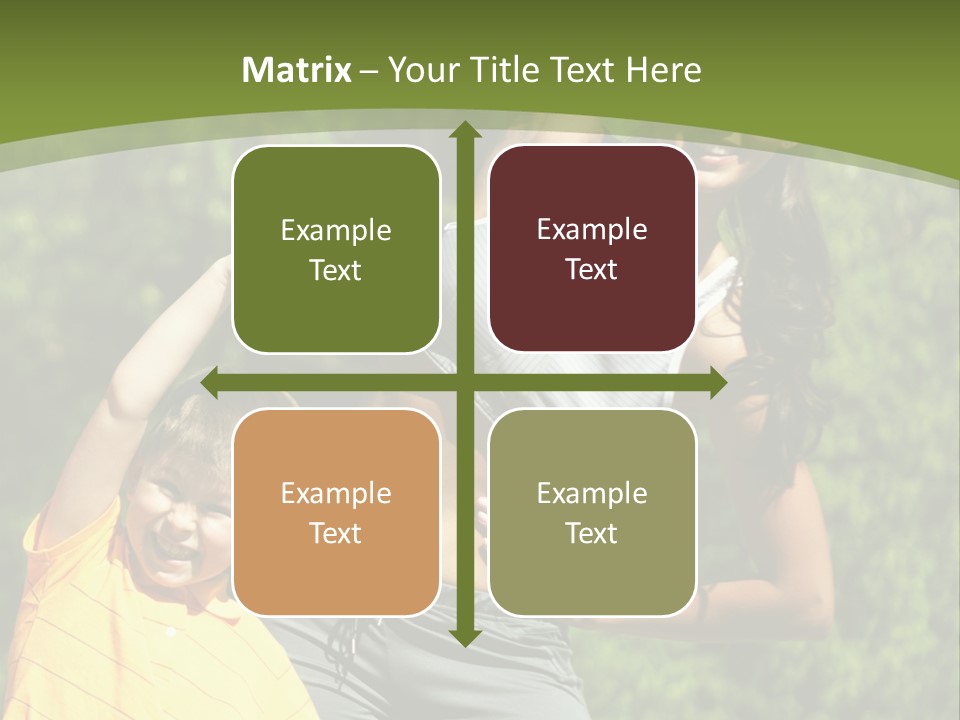 Matrix – Your Title Text Here

Example Text

Example Text

Example Text

Example Text